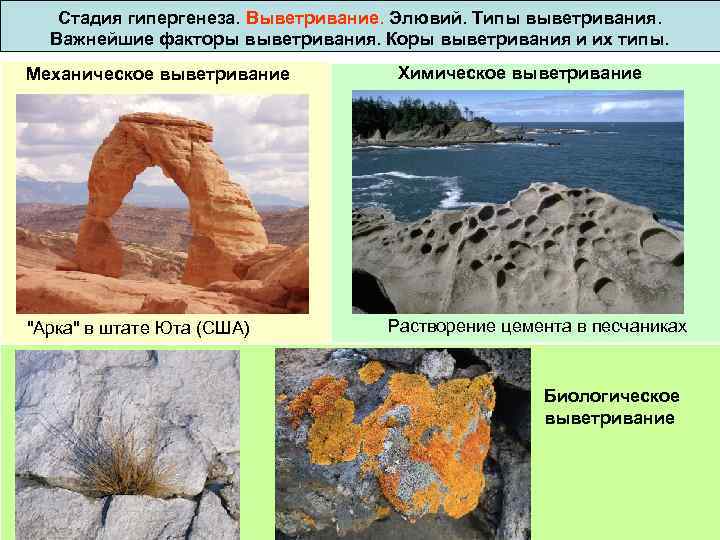 Стадия гипергенеза. Выветривание. Элювий. Типы выветривания. Важнейшие факторы выветривания. Коры выветривания и их типы.

Механическое выветривание

"Арка" в штате Юта (США)

Химическое выветривание

Растворение цемента в песчаниках

Биологическое выветривание